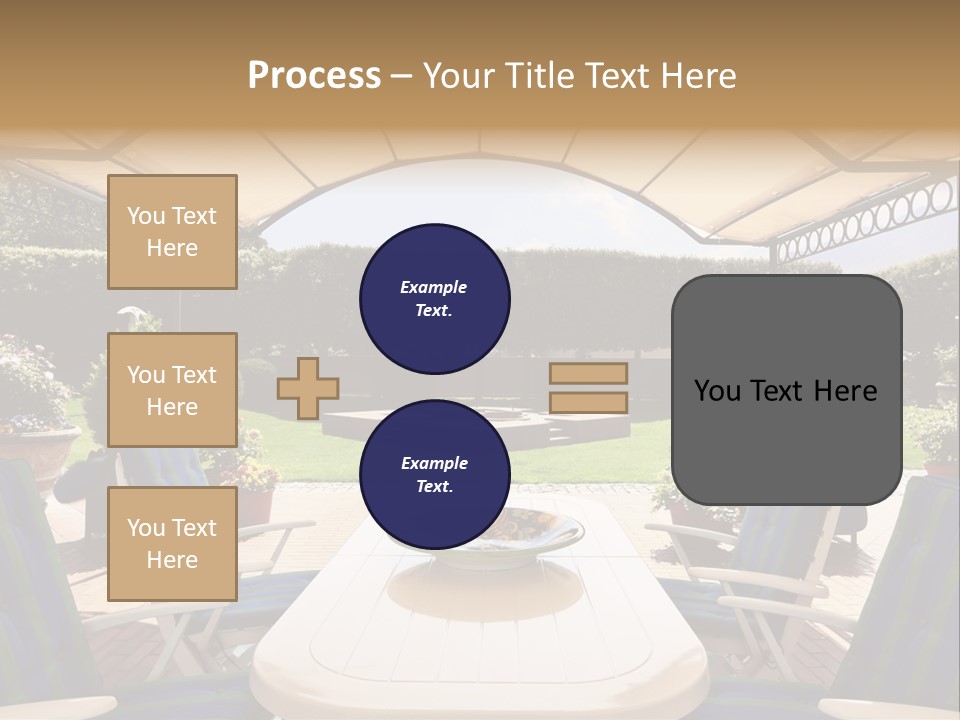 Process – Your Title Text Here

You Text Here

You Text Here

You Text Here

Example Text.

Example Text.

You Text Here